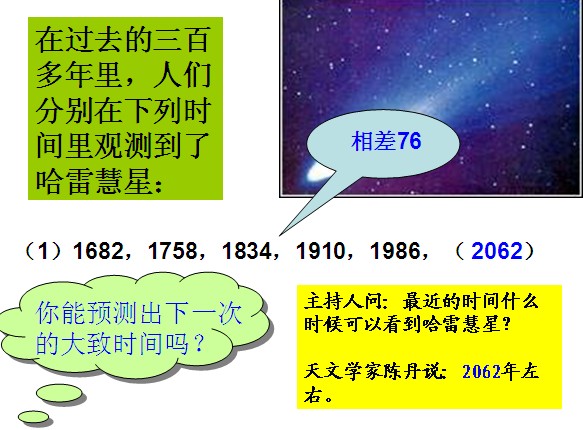 在过去的三百多年里，人们分别在下列时间里观测到了哈雷慧星：

相差76

（1）1682，1758，1834，1910，1986，（2062）

你能预测出下一次的大致时间吗？

主持人问：最近的时间什么时候可以看到哈雷慧星？

天文学家陈丹说：2062年左右。